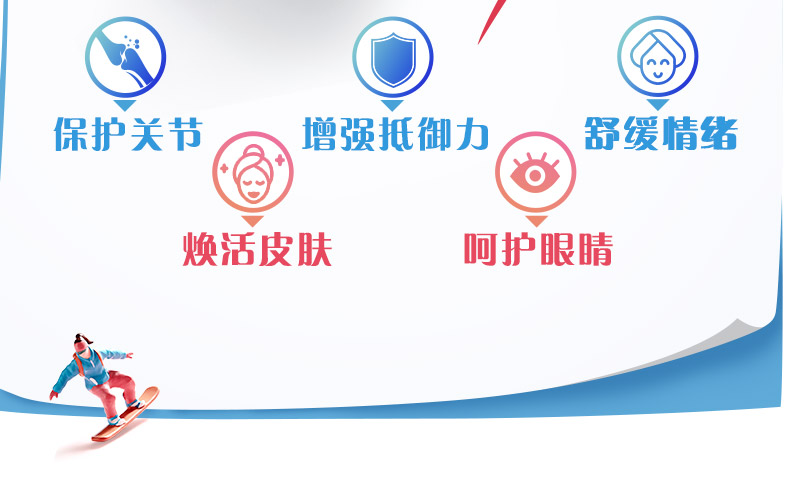 保护关节

增强抵御力

舒缓情绪

焕活皮肤

呵护眼睛